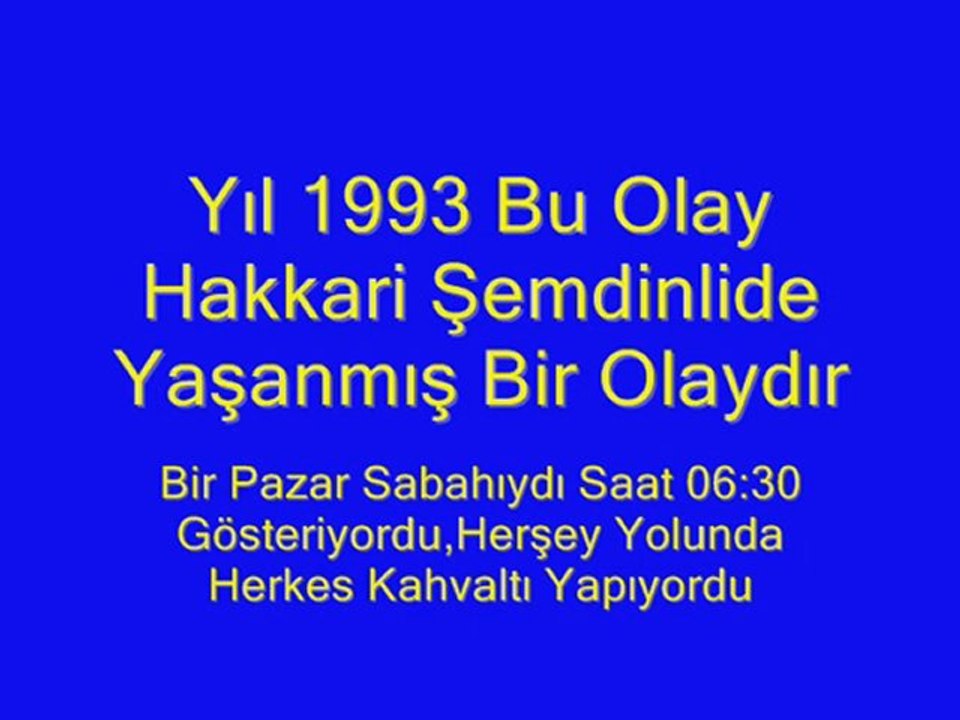 Yıl 1993 Bu Olay Hakkari Şemdinlide Yaşanmış Bir Olaydır

Bir Pazar Sabahıydı Saat 06:30 Gösteriyordu,Herşey Yolunda Herkes Kahvaltı Yapıyordu